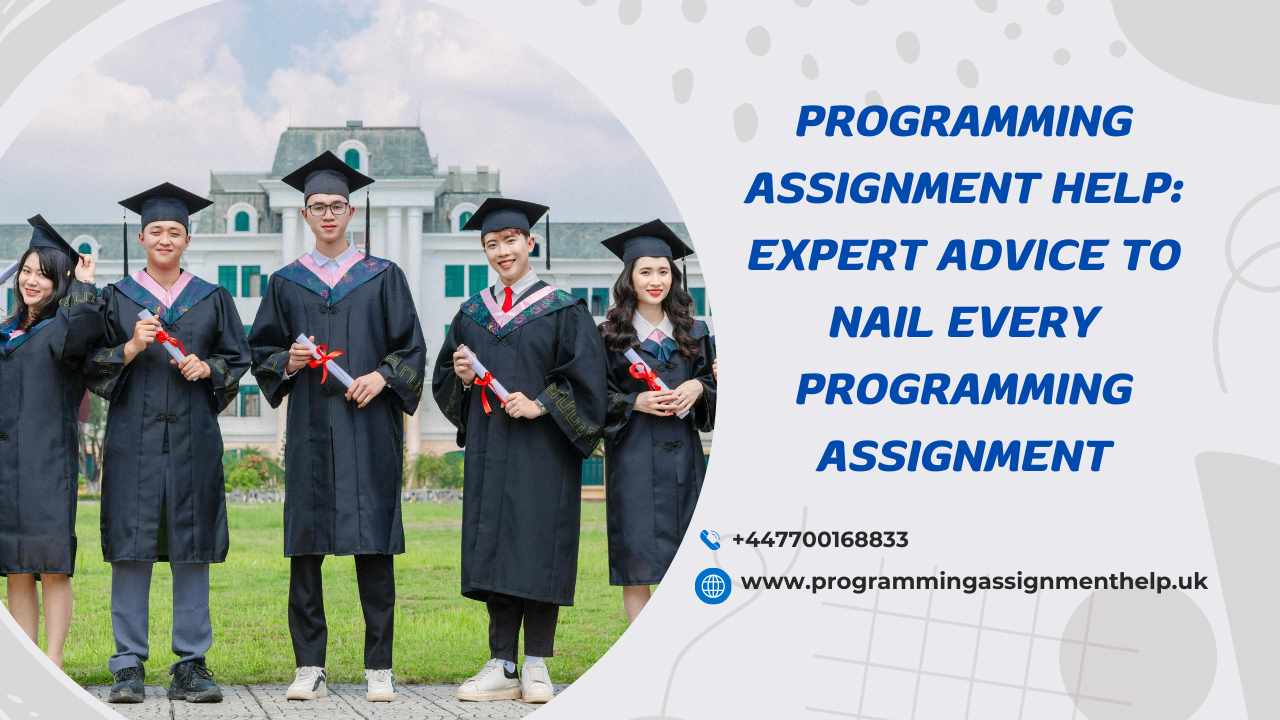 PROGRAMMING ASSIGNMENT HELP: EXPERT ADVICE TO NAIL EVERY PROGRAMMING ASSIGNMENT

+447700168833

www.programmingassignmenthelp.uk